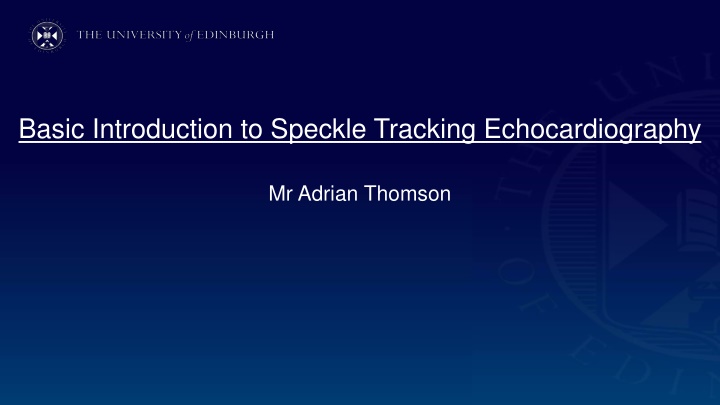 THE UNIVERSITY of EDINBURGH

Basic Introduction to Speckle Tracking Echocardiography

Mr Adrian Thomson